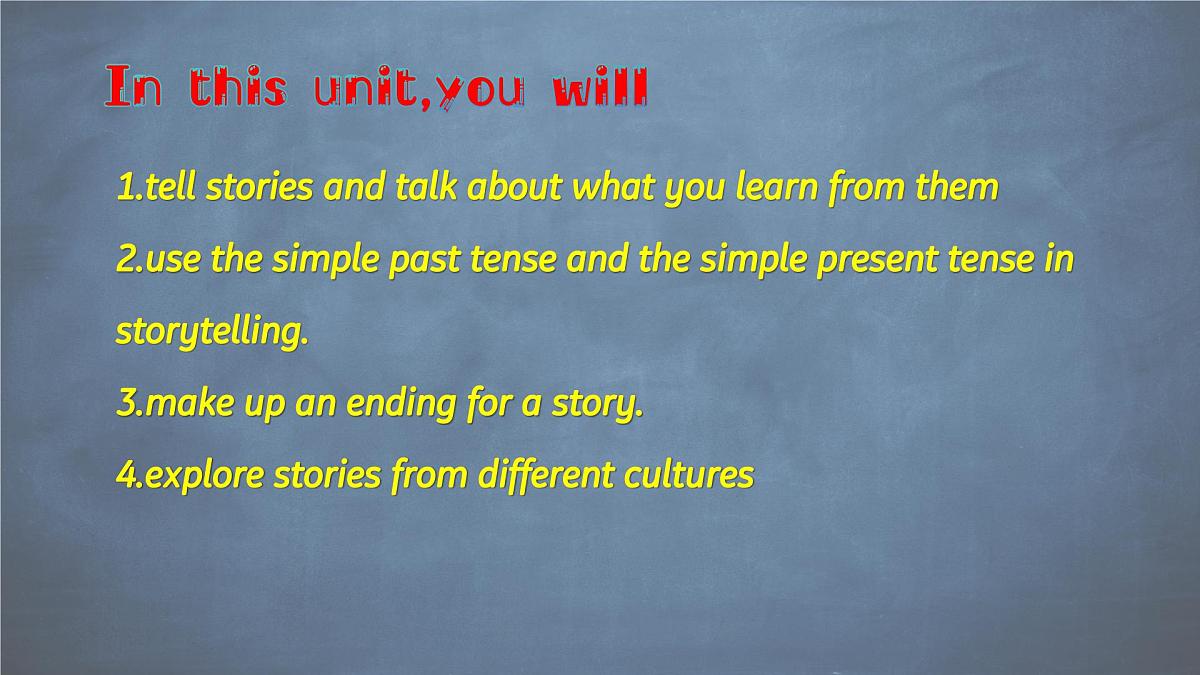 In this unit,you will

1.tell stories and talk about what you learn from them

2.use the simple past tense and the simple present tense in storytelling.

3.make up an ending for a story.

4.explore stories from different cultures